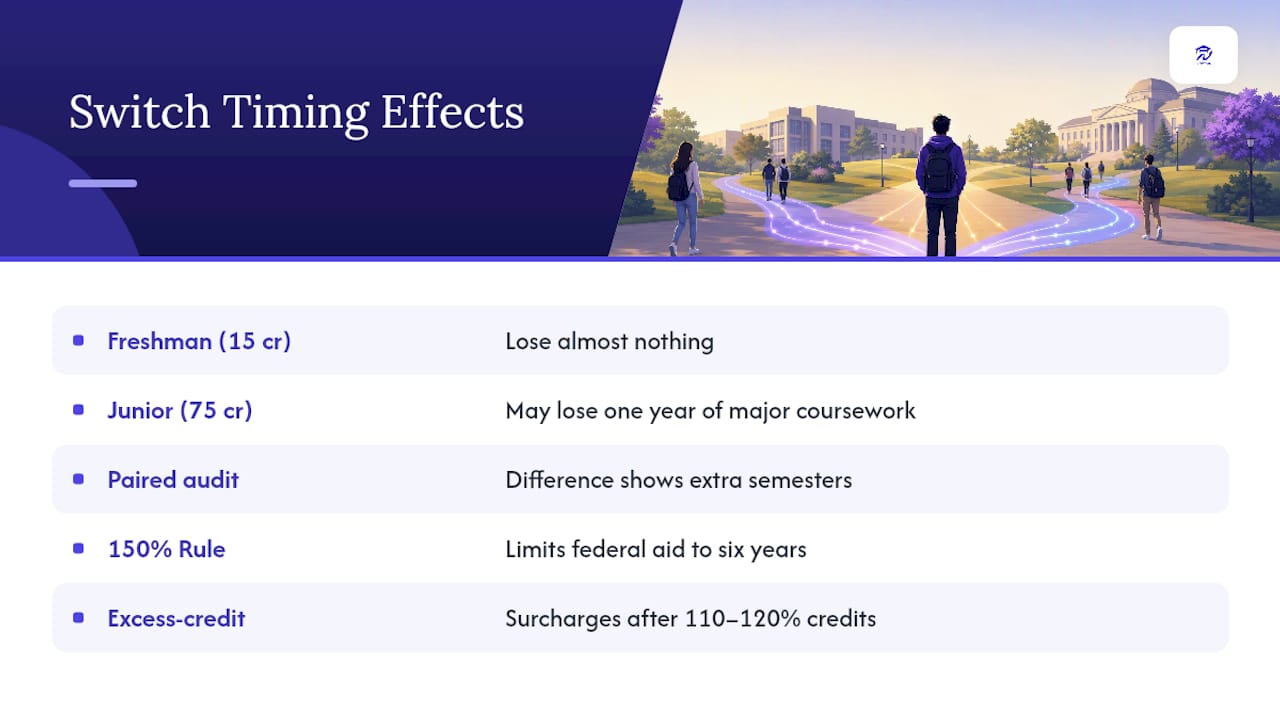 Switch Timing Effects

| | |
|---|---|
| Freshman (15 cr) | Lose almost nothing |
| Junior (75 cr) | May lose one year of major coursework |
| Paired audit | Difference shows extra semesters |
| 150% Rule | Limits federal aid to six years |
| Excess-credit | Surcharges after 110–120% credits |